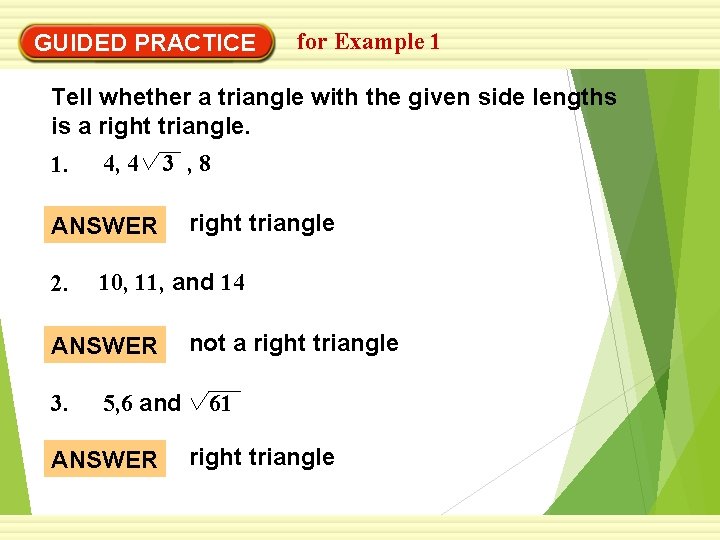 GUIDED PRACTICE for Example 1

Tell whether a triangle with the given side lengths is a right triangle.

1. $4, 4\sqrt{3}, 8$

ANSWER right triangle

2. 10, 11, and 14

ANSWER not a right triangle

3. 5,6 and $\sqrt{61}$

ANSWER right triangle